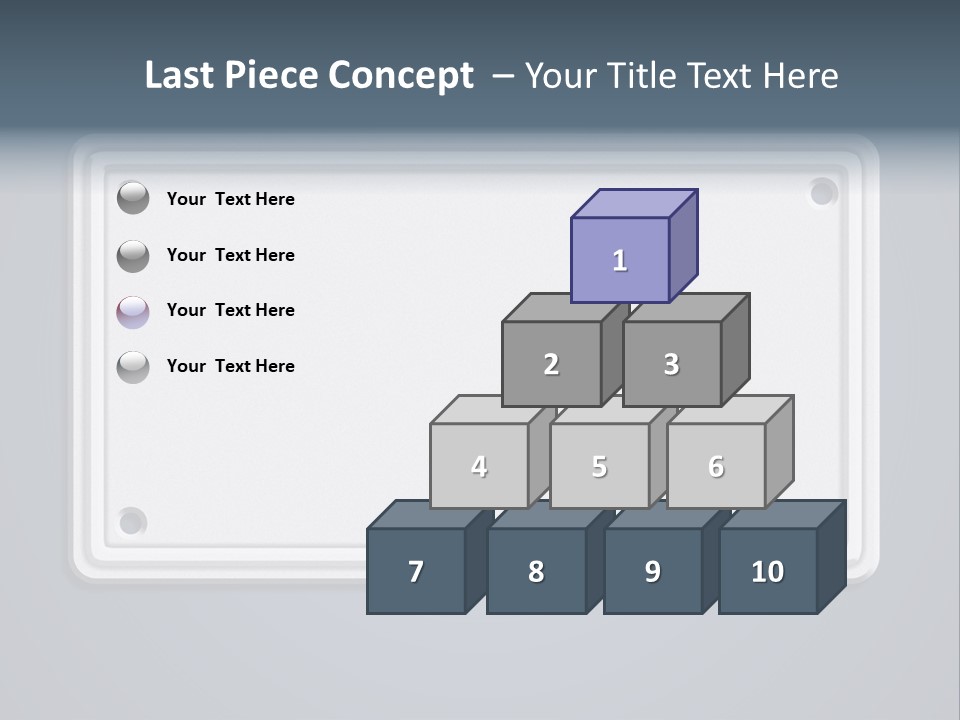 Last Piece Concept – Your Title Text Here

Your Text Here

Your Text Here

Your Text Here

Your Text Here

1

2 3

4 5 6

7 8 9 10